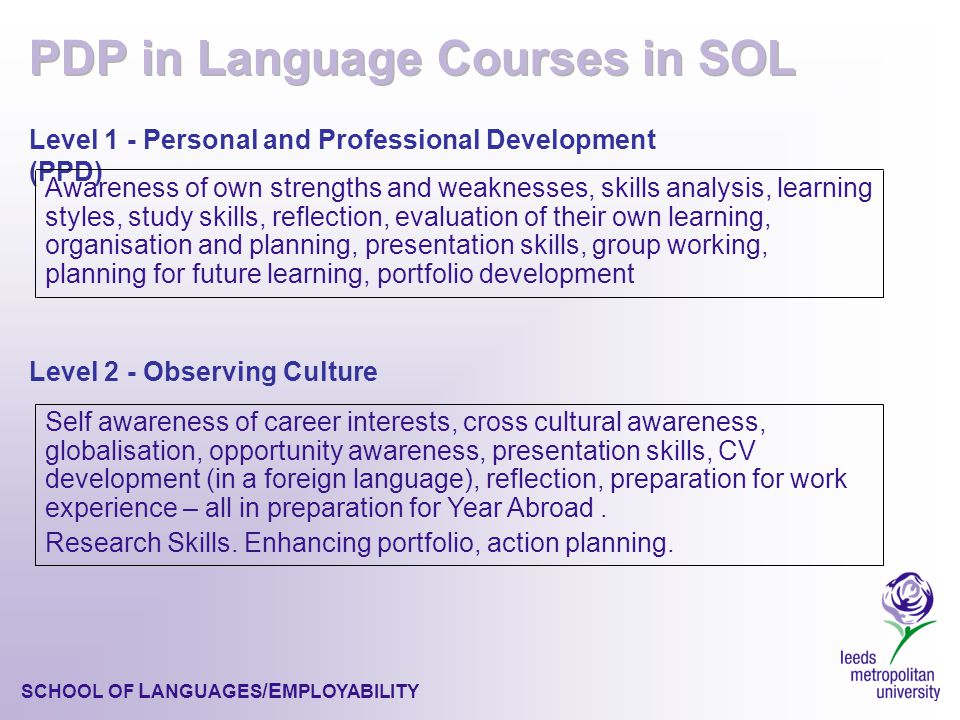 PDP in Language Courses in SOL

Level 1 - Personal and Professional Development (PPD)

Awareness of own strengths and weaknesses, skills analysis, learning styles, study skills, reflection, evaluation of their own learning, organisation and planning, presentation skills, group working, planning for future learning, portfolio development

Level 2 - Observing Culture

Self awareness of career interests, cross cultural awareness, globalisation, opportunity awareness, presentation skills, CV development (in a foreign language), reflection, preparation for work experience – all in preparation for Year Abroad .

Research Skills. Enhancing portfolio, action planning.

SCHOOL OF LANGUAGES/EMPLOYABILITY

leeds metropolitan university